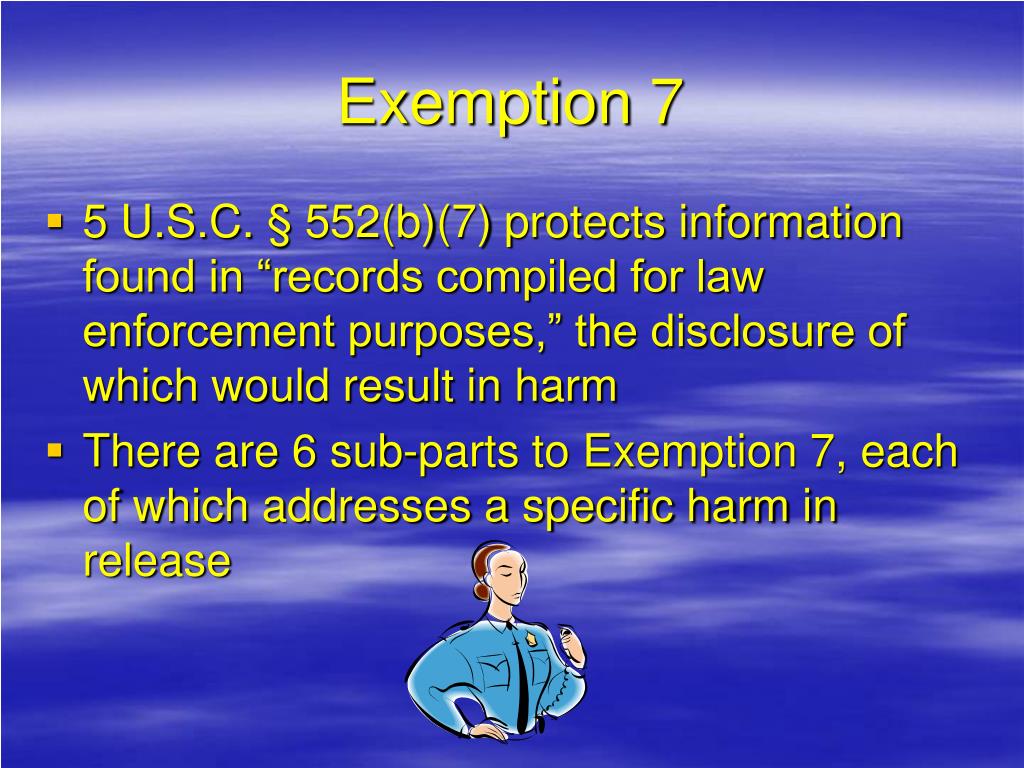 Exemption 7

▪ 5 U.S.C. § 552(b)(7) protects information found in “records compiled for law enforcement purposes,” the disclosure of which would result in harm

▪ There are 6 sub-parts to Exemption 7, each of which addresses a specific harm in release